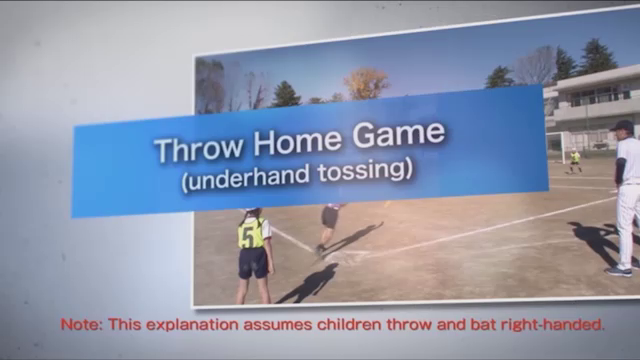 Throw Home Game
(underhand tossing)

5

Note: This explanation assumes children throw and bat right-handed.